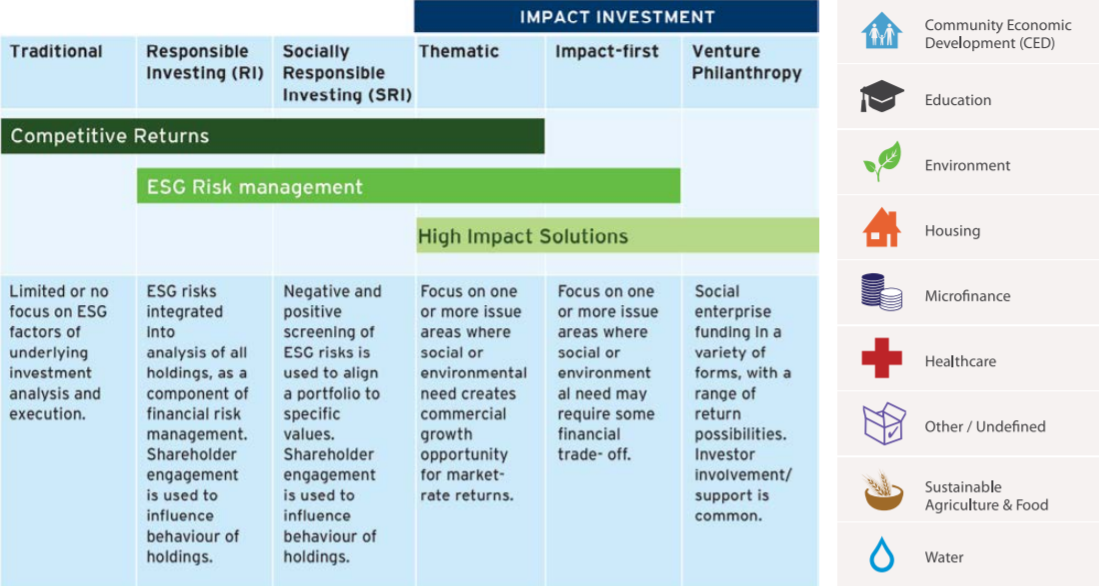 IMPACT INVESTMENT

| Traditional | Responsible Investing (RI) | Socially Responsible Investing (SRI) | Thematic | Impact-first | Venture Philanthropy |
|---|---|---|---|---|---|
| Limited or no focus on ESG factors of underlying investment analysis and execution. | ESG risks integrated into analysis of all holdings, as a component of financial risk management. Shareholder engagement is used to influence behaviour of holdings. | Negative and positive screening of ESG risks is used to align a portfolio to specific values. Shareholder engagement is used to influence behaviour of holdings. | Focus on one or more issue areas where social or environmental need creates commercial growth opportunity for market-rate returns. | Focus on one or more issue areas where social or environment al need may require some financial trade- off. | Social enterprise funding in a variety of forms, with a range of return possibilities. Investor involvement/ support is common. |

Competitive Returns

ESG Risk management

High Impact Solutions

Community Economic Development (CED)

Education

Environment

Housing

Microfinance

Healthcare

Other / Undefined

Sustainable Agriculture & Food

Water